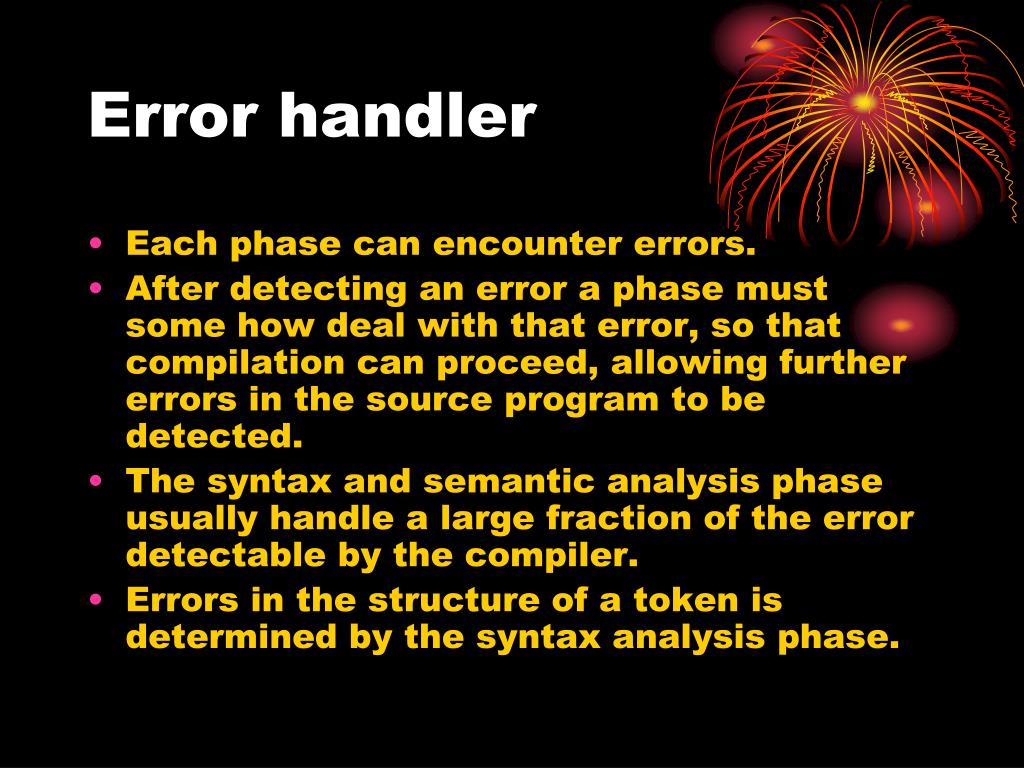 Error handler

• Each phase can encounter errors.
• After detecting an error a phase must some how deal with that error, so that compilation can proceed, allowing further errors in the source program to be detected.
• The syntax and semantic analysis phase usually handle a large fraction of the error detectable by the compiler.
• Errors in the structure of a token is determined by the syntax analysis phase.